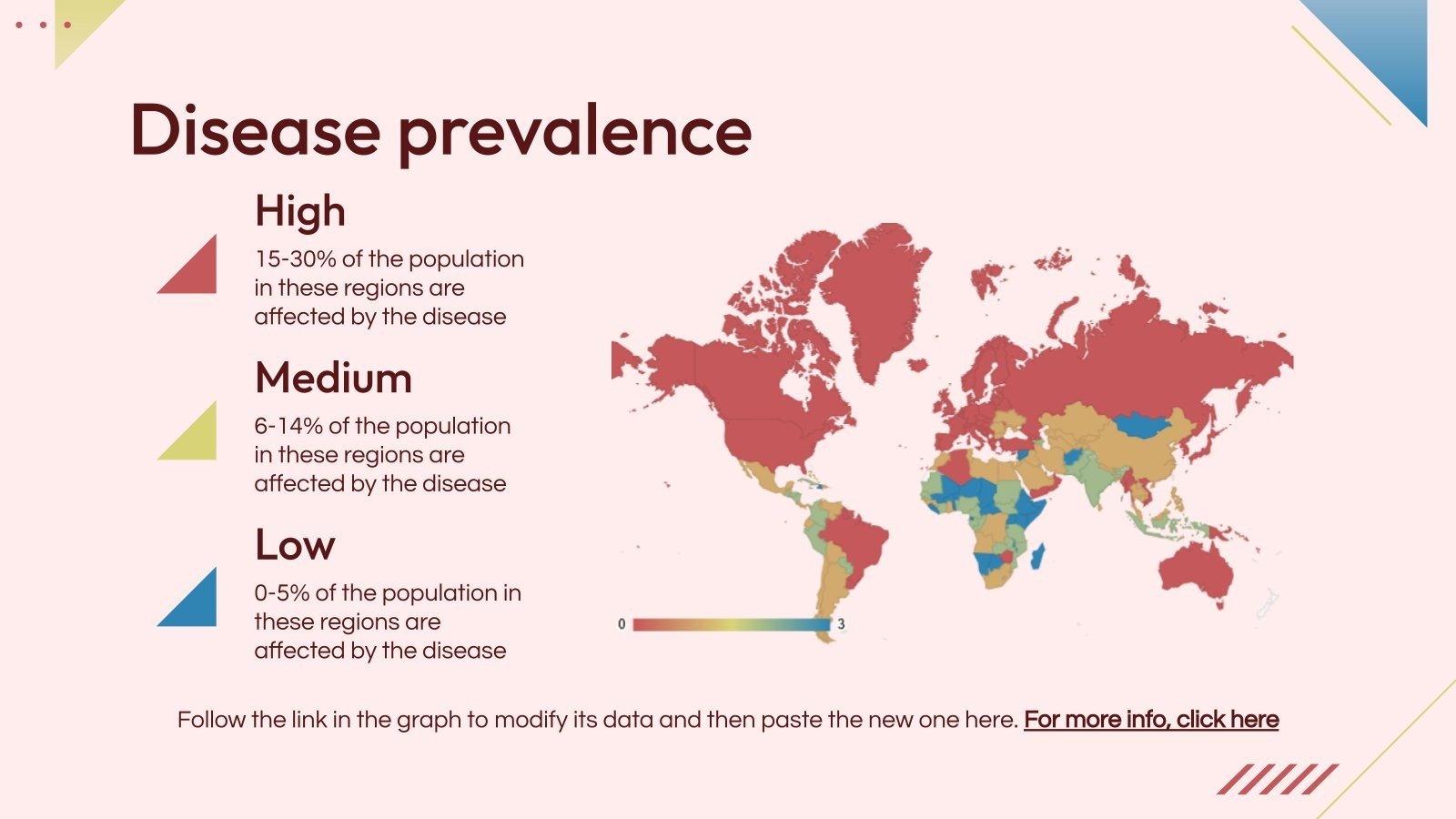 Disease prevalence

High

15-30% of the population in these regions are affected by the disease

Medium

6-14% of the population in these regions are affected by the disease

Low

0-5% of the population in these regions are affected by the disease

0

3

Follow the link in the graph to modify its data and then paste the new one here. For more info, click here